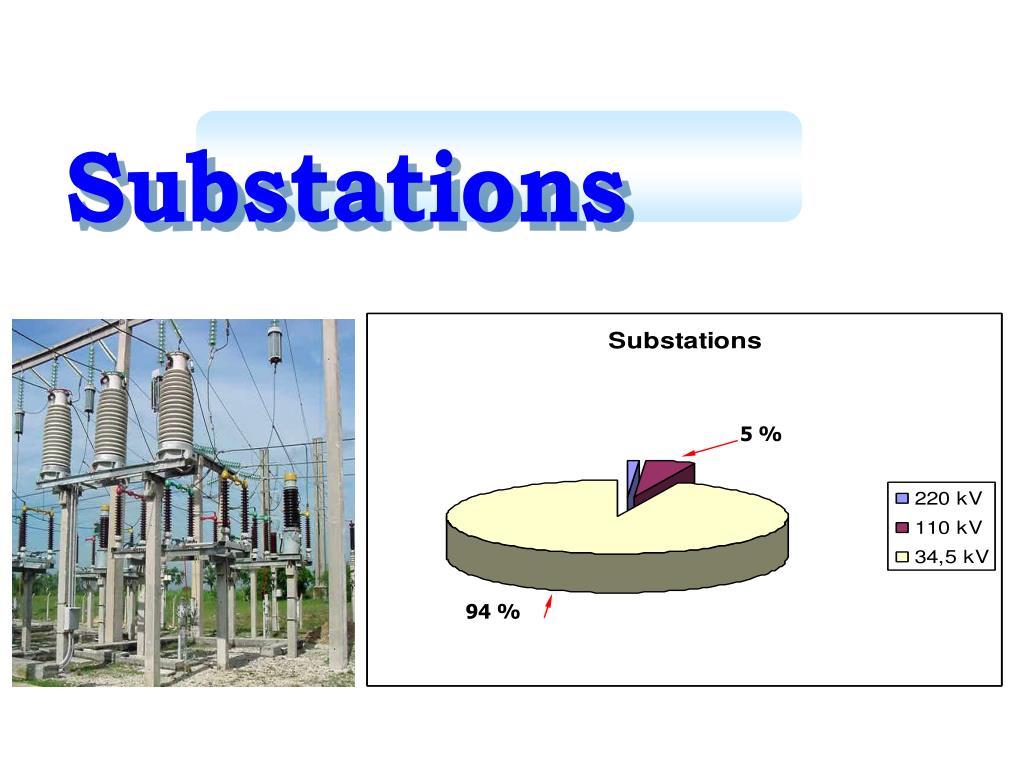 Substations

Substations

5 %

94 %

220 kV
110 kV
34,5 kV